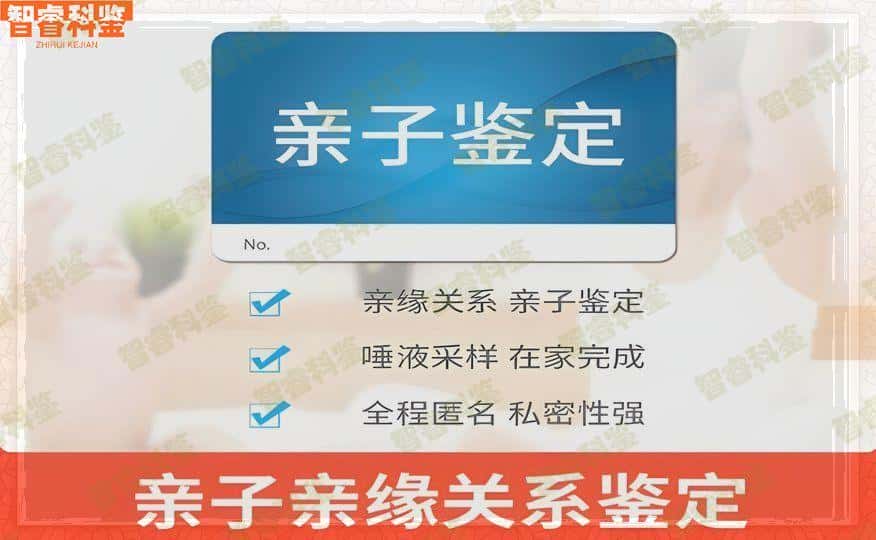 智睿科鉴
ZHIRUI KEJIAN

亲子鉴定

No.

亲缘关系 亲子鉴定

唾液采样 在家完成

全程匿名 私密性强

亲子亲缘关系鉴定